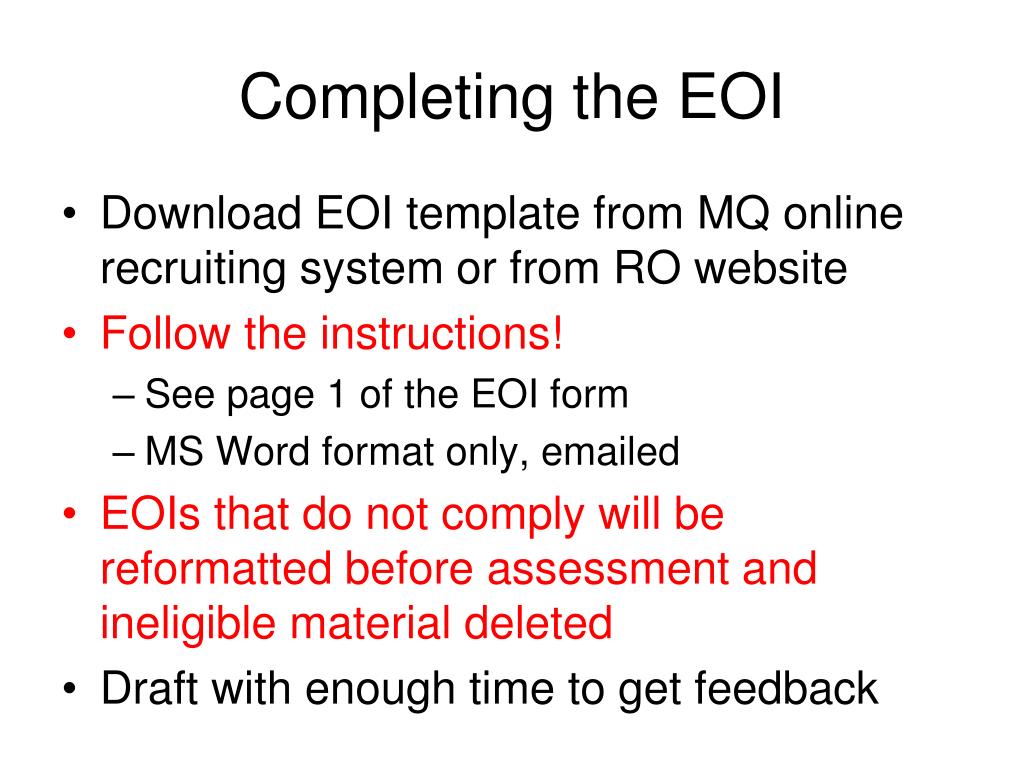 Completing the EOI

• Download EOI template from MQ online recruiting system or from RO website
• Follow the instructions!
– See page 1 of the EOI form
– MS Word format only, emailed
• EOIs that do not comply will be reformatted before assessment and ineligible material deleted
• Draft with enough time to get feedback